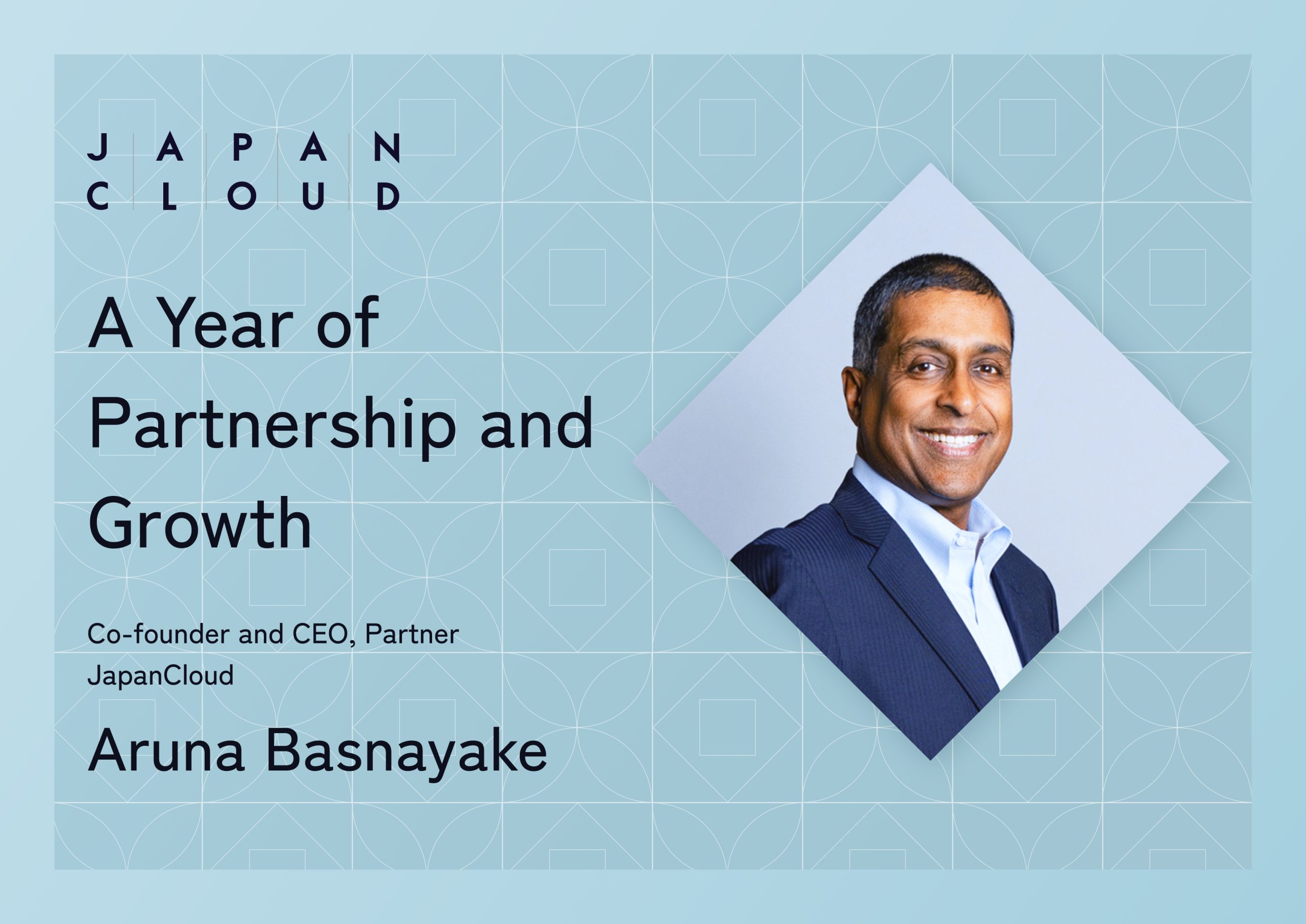 JAPAN
CLOUD

A Year of Partnership and Growth

Co-founder and CEO, Partner
JapanCloud

Aruna Basnayake